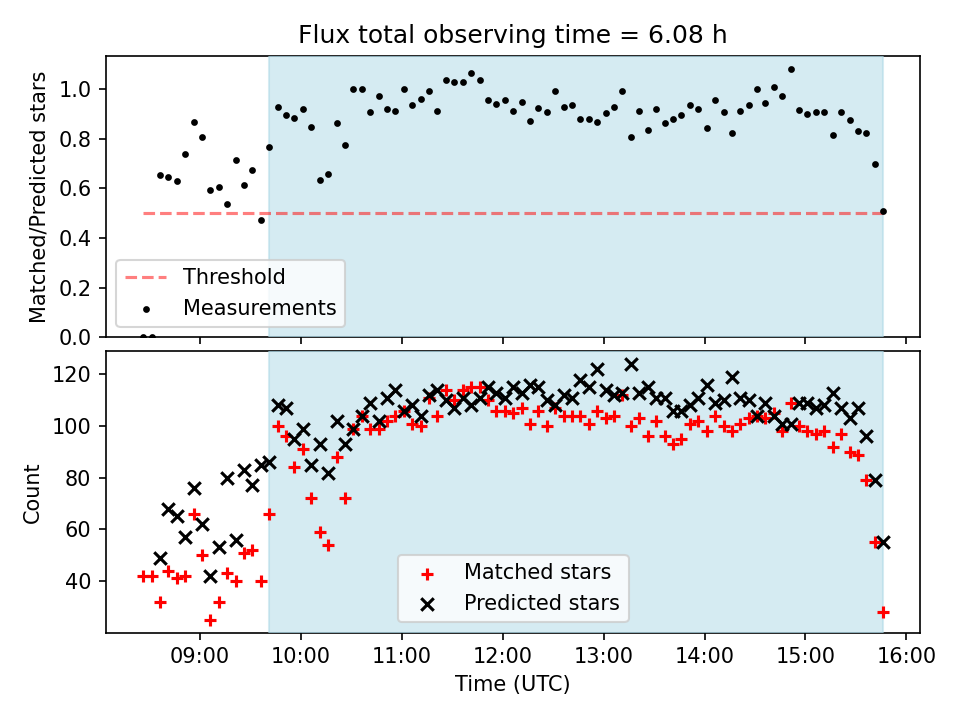 Flux total observing time = 6.08 h

Matched/Predicted stars

1.0
0.8
0.6
0.4
0.2
0.0

Threshold
Measurements

Count

120
100
80
60
40

Matched stars
Predicted stars

09:00
10:00
11:00
12:00
13:00
14:00
15:00
16:00

Time (UTC)